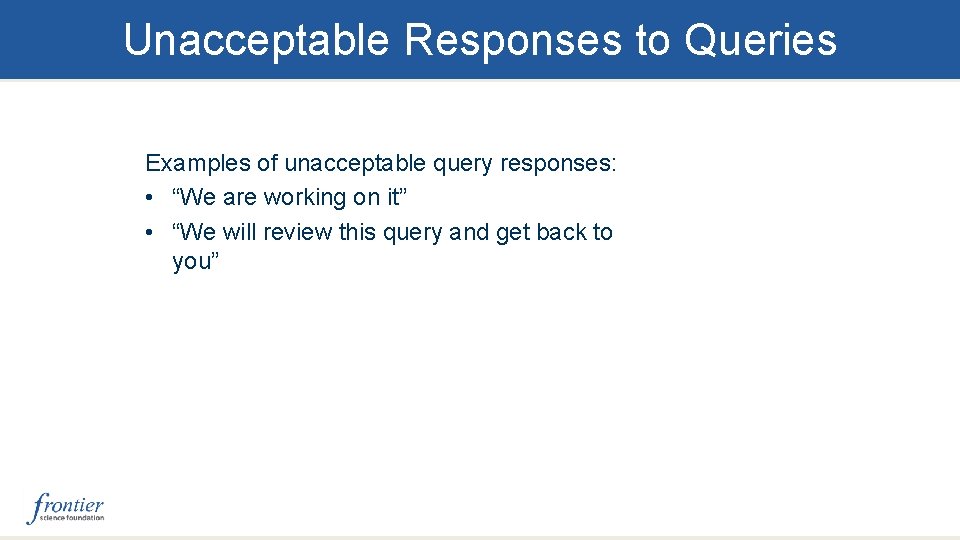 Unacceptable Responses to Queries

Examples of unacceptable query responses:
• “We are working on it”
• “We will review this query and get back to you”

frontier
science foundation